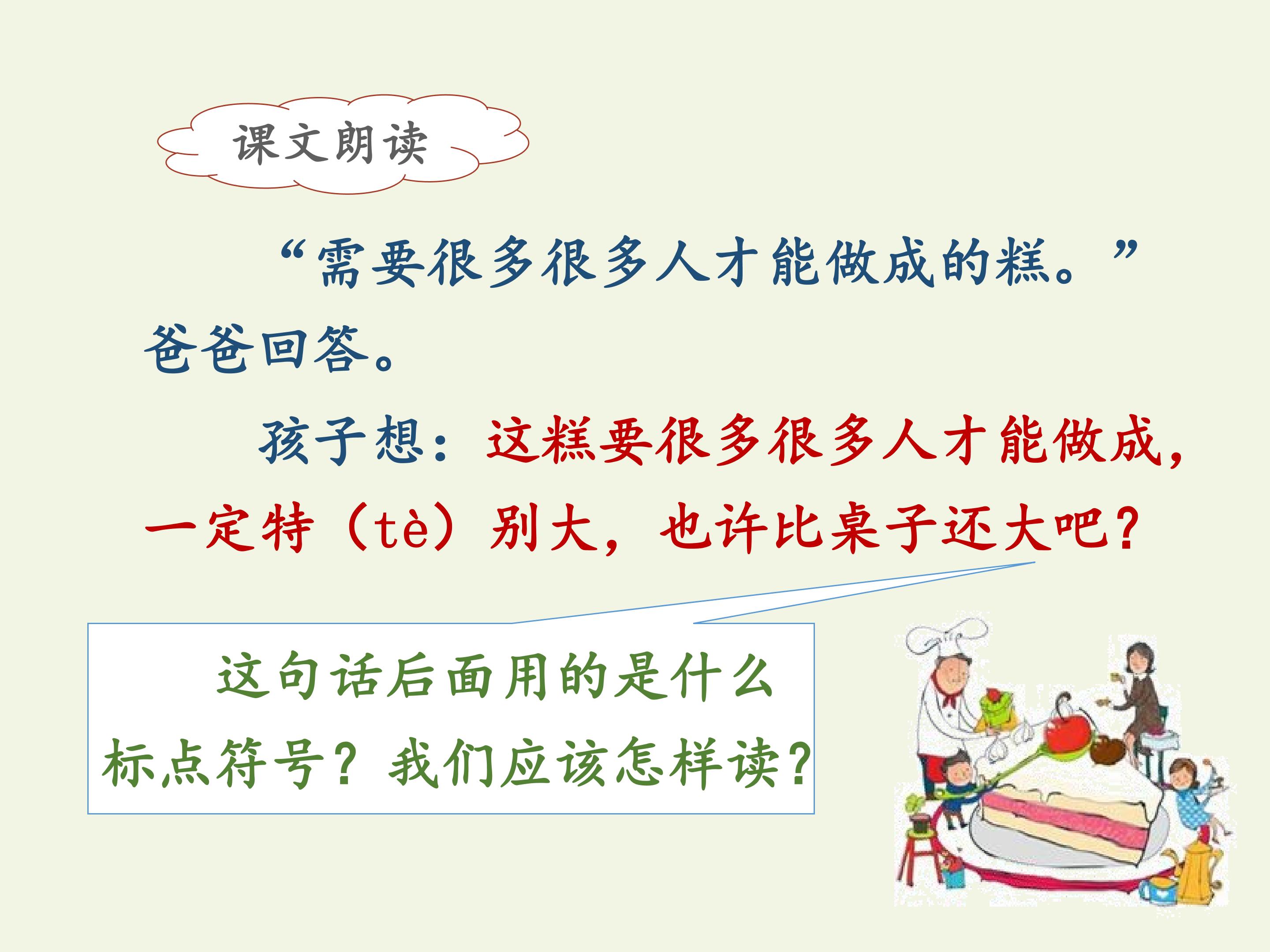 课文朗读

“需要很多很多人才能做成的糕。”爸爸回答。

孩子想：这糕要很多很多人才能做成，一定特（tè）别大，也许比桌子还大吧？

这句话后面用的是什么标点符号？我们应该怎样读？